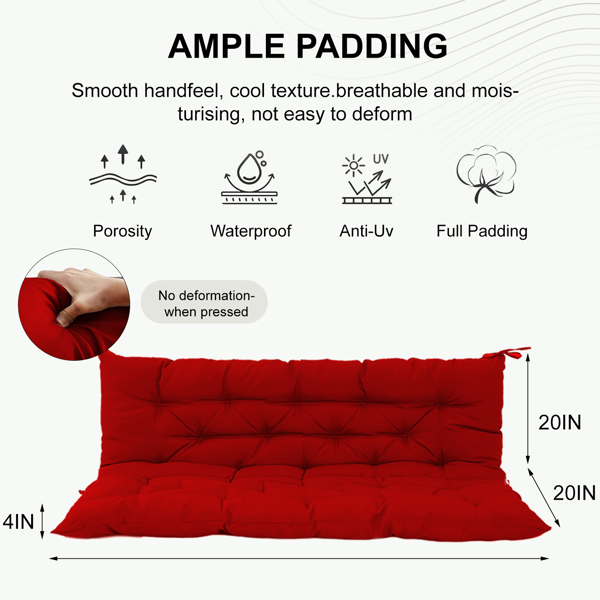 AMPLE PADDING

Smooth handfeel, cool texture.breathable and moisturising, not easy to deform

UV

Porosity

Waterproof

Anti-Uv

Full Padding

No deformation-when pressed

20IN

20IN

4IN